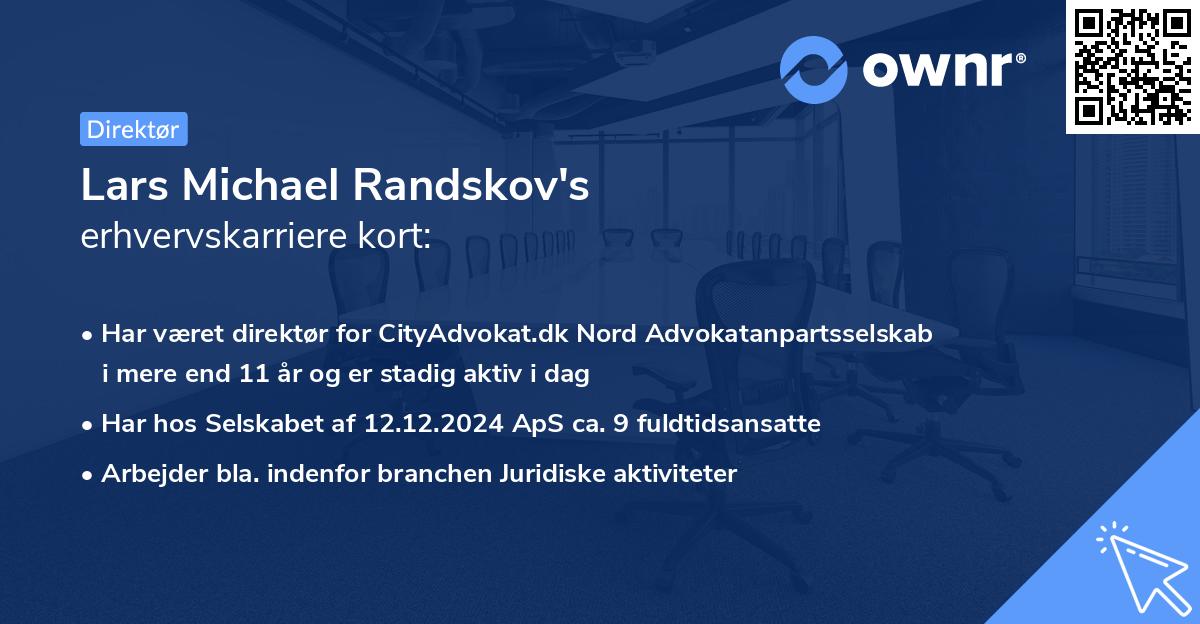 ownr®

Direktør

Lars Michael Randskov's
erhvervskarriere kort:

• Har været direktør for CityAdvokat.dk Nord Advokatanpartsselskab i mere end 11 år og er stadig aktiv i dag
• Har hos Selskabet af 12.12.2024 ApS ca. 9 fuldtidsansatte
• Arbejder bla. indenfor branchen Juridiske aktiviteter